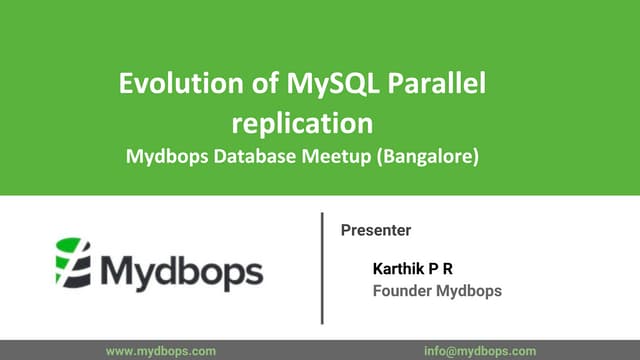 Evolution of MySQL Parallel replication

Mydbops Database Meetup (Bangalore)

Mydbops

Presenter

Karthik P R
Founder Mydbops

www.mydbops.com

info@mydbops.com